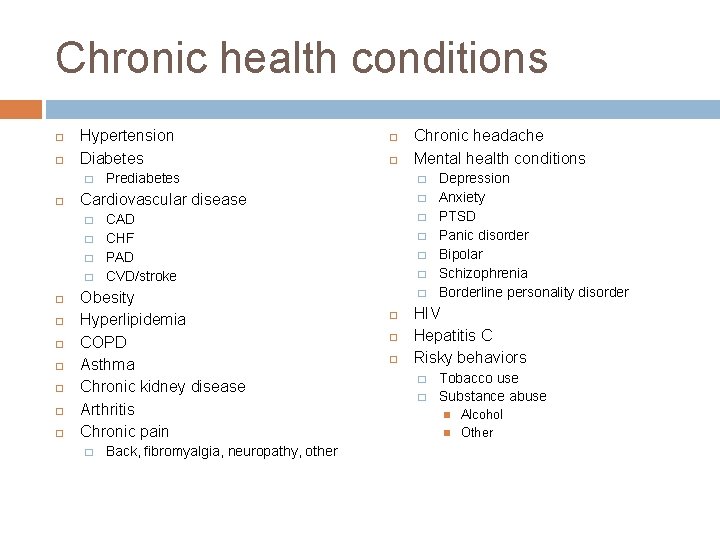 Chronic health conditions

Hypertension
Diabetes
Prediabetes
Cardiovascular disease
CAD
CHF
PAD
CVD/stroke
Obesity
Hyperlipidemia
COPD
Asthma
Chronic kidney disease
Arthritis
Chronic pain
Back, fibromyalgia, neuropathy, other

Chronic headache
Mental health conditions
Depression
Anxiety
PTSD
Panic disorder
Bipolar
Schizophrenia
Borderline personality disorder
HIV
Hepatitis C
Risky behaviors
Tobacco use
Substance abuse
Alcohol
Other